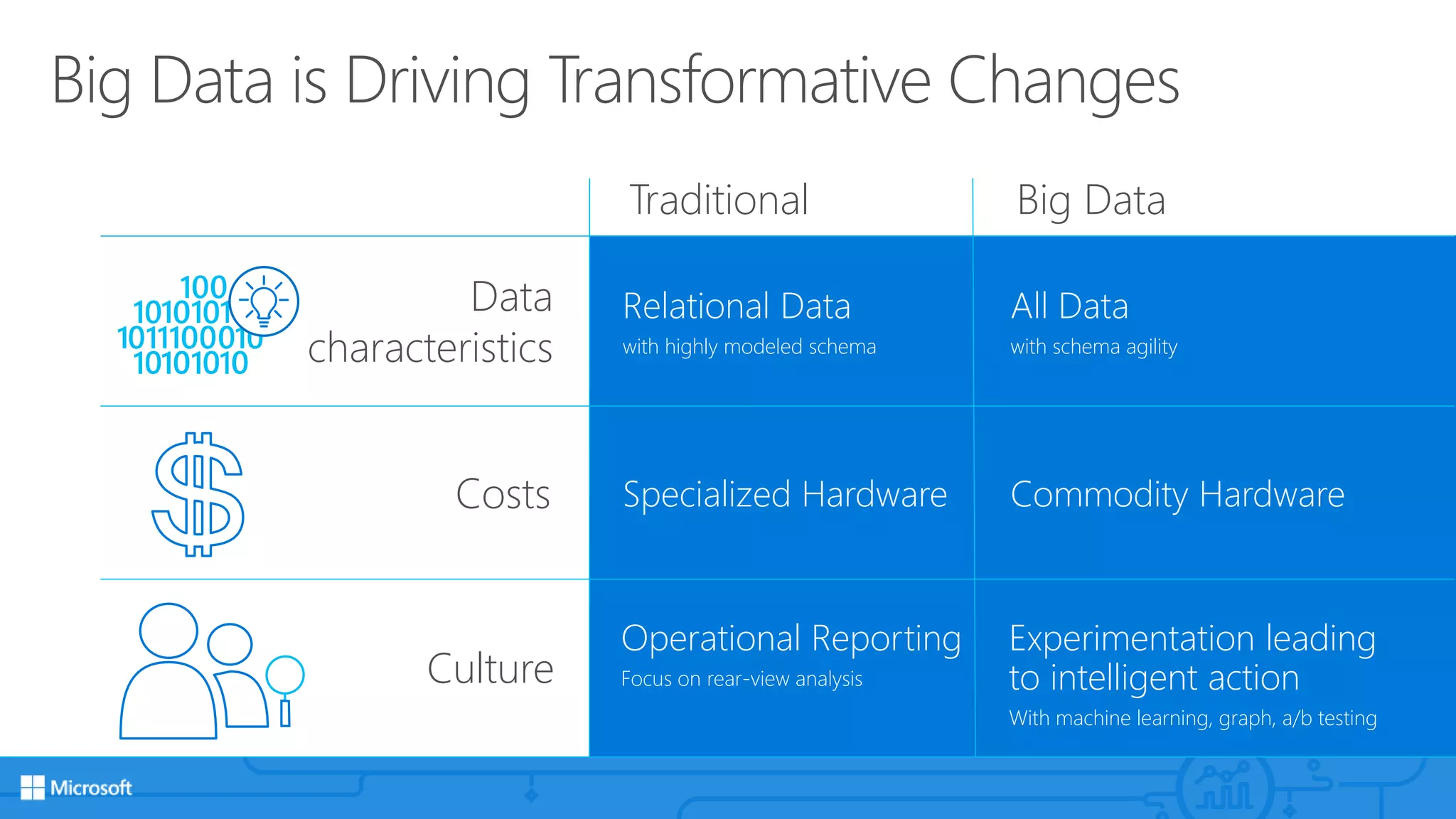 Big Data is Driving Transformative Changes

| | Traditional | Big Data |
|---|---|---|
| 100 1010101 1011100010 10101010 Data characteristics | Relational Data with highly modeled schema | All Data with schema agility |
| Costs | Specialized Hardware | Commodity Hardware |
| Culture | Operational Reporting Focus on rear-view analysis | Experimentation leading to intelligent action With machine learning, graph, a/b testing |

Microsoft